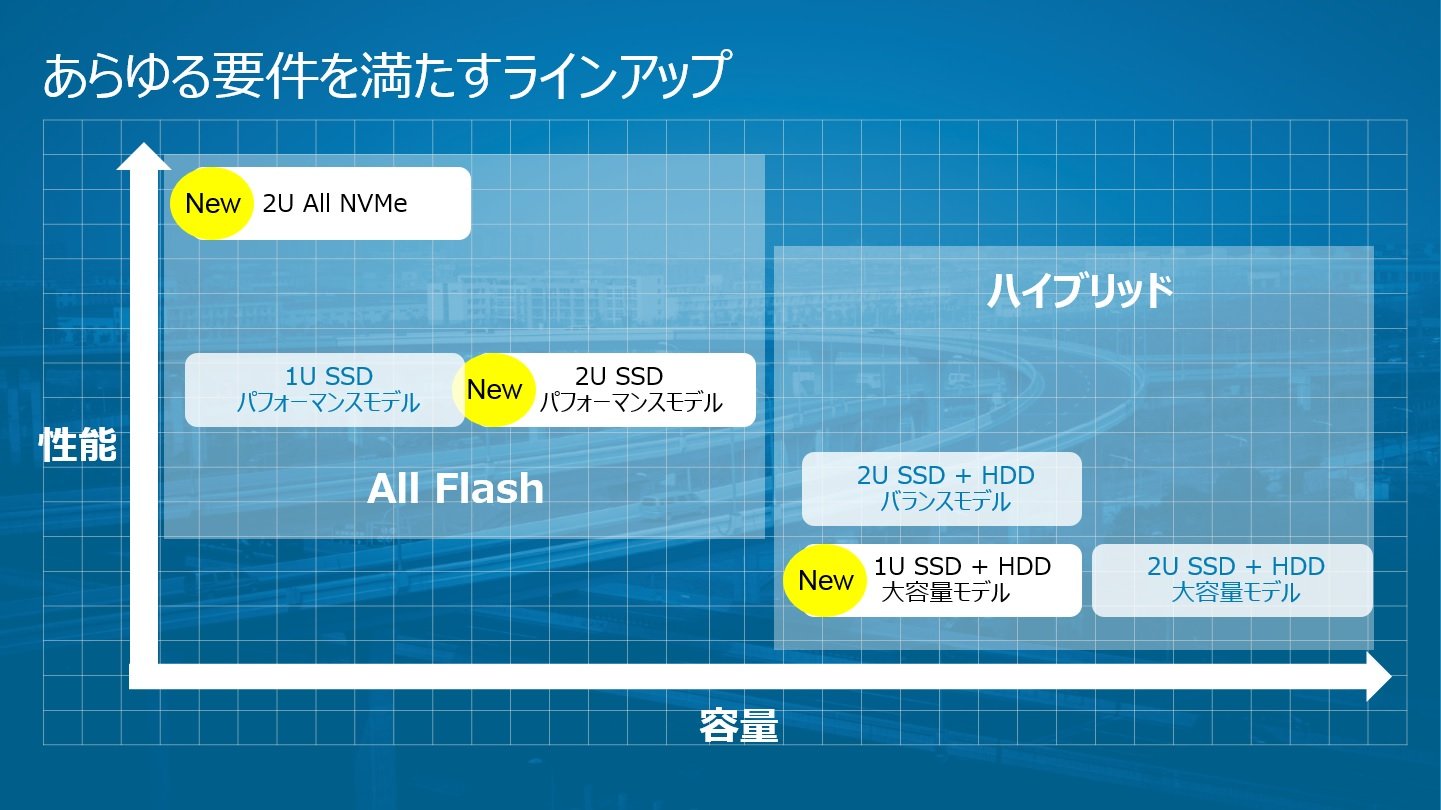 あらゆる要件を満たすラインアップ

New 2U All NVMe

ハイブリッド

1U SSD
パフォーマンスモデル

New 2U SSD
パフォーマンスモデル

性能

All Flash

2U SSD + HDD
バランスモデル

New 1U SSD + HDD
大容量モデル

2U SSD + HDD
大容量モデル

容量